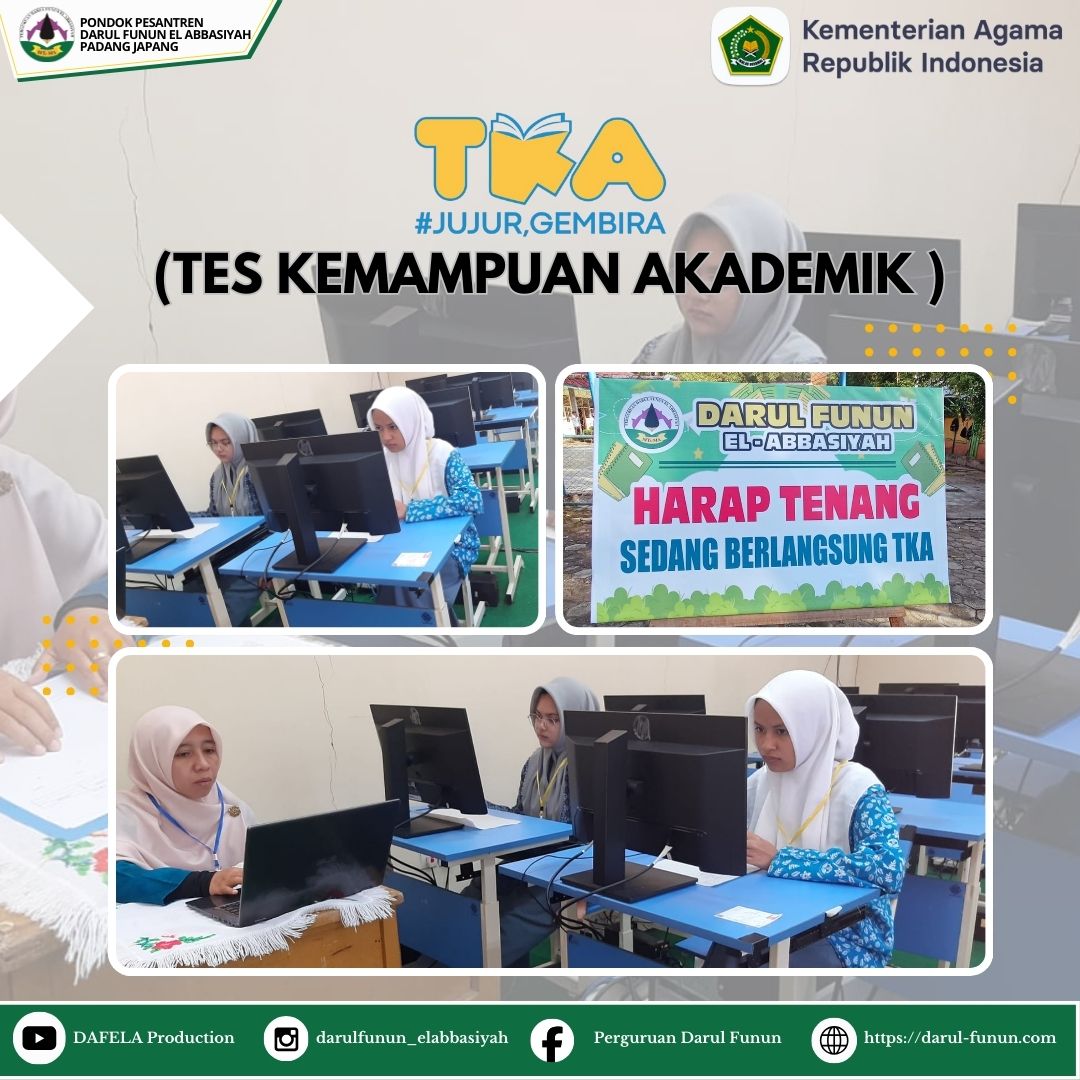 PONDOK PESANTREN
DARUL FUNUN EL ABBASIYAH
PADANG JAPANG

Kementerian Agama
Republik Indonesia

TKA
#JUJUR,GEMBIRA
(TES KEMAMPUAN AKADEMIK )

DARUL FUNUN
EL - ABBASIYAH
HARAP TENANG
SEDANG BERLANGSUNG TKA

DAFELA Production
darulfunun_elabbasiyah
Perguruan Darul Funun
https://darul-funun.com